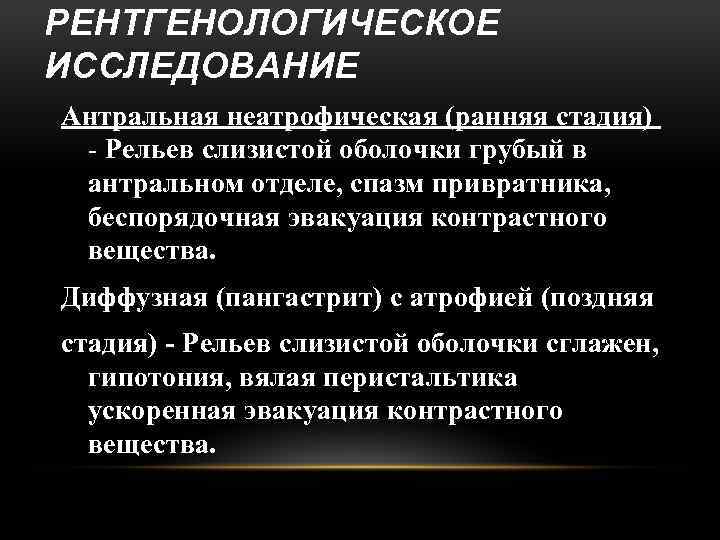 РЕНТГЕНОЛОГИЧЕСКОЕ ИССЛЕДОВАНИЕ

Антральная неатрофическая (ранняя стадия) - Рельев слизистой оболочки грубый в антральном отделе, спазм привратника, беспорядочная эвакуация контрастного вещества.

Диффузная (пангастрит) с атрофией (поздняя

стадия) - Рельев слизистой оболочки сглажен, гипотония, вялая перистальтика ускоренная эвакуация контрастного вещества.